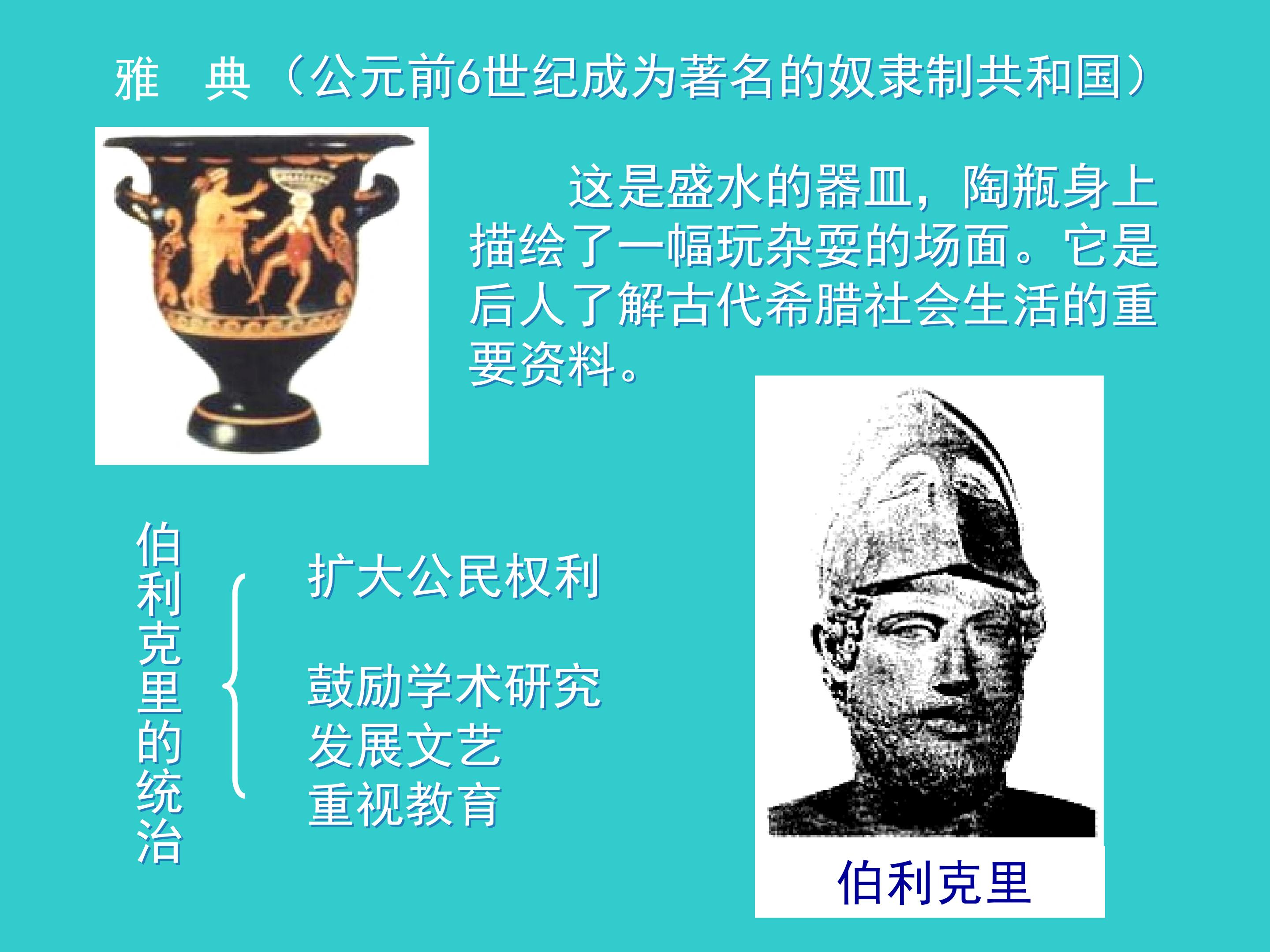 雅 典（公元前6世纪成为著名的奴隶制共和国）

这是盛水的器皿，陶瓶身上描绘了一幅玩杂耍的场面。它是后人了解古代希腊社会生活的重要资料。

伯利克里的统治

扩大公民权利

鼓励学术研究
发展文艺
重视教育

伯利克里